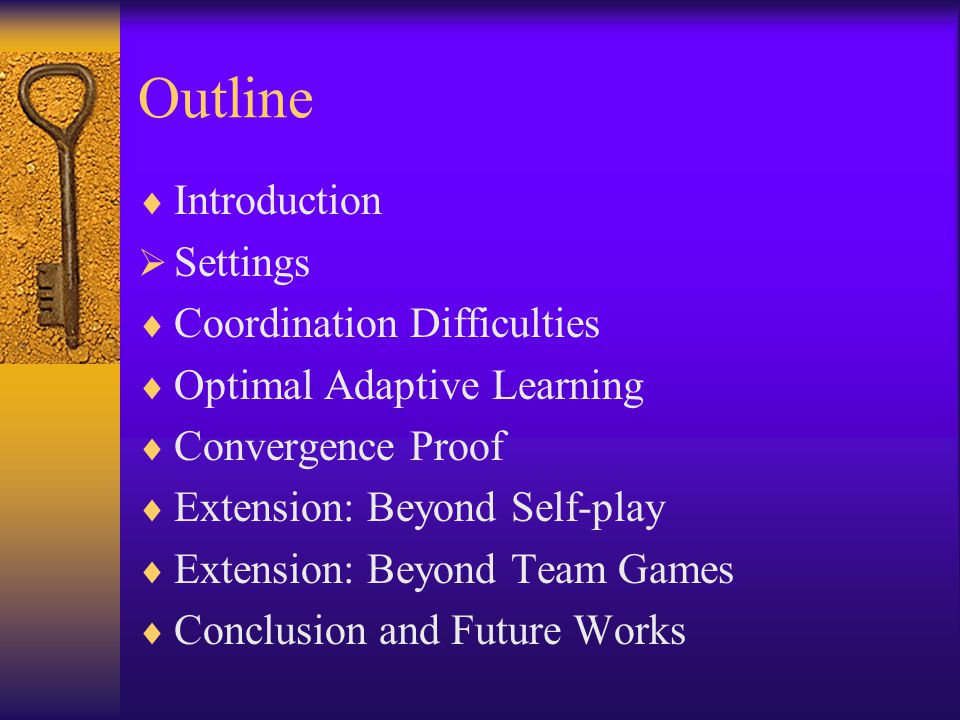 Outline

♦ Introduction
➢ Settings
♦ Coordination Difficulties
♦ Optimal Adaptive Learning
♦ Convergence Proof
♦ Extension: Beyond Self-play
♦ Extension: Beyond Team Games
♦ Conclusion and Future Works